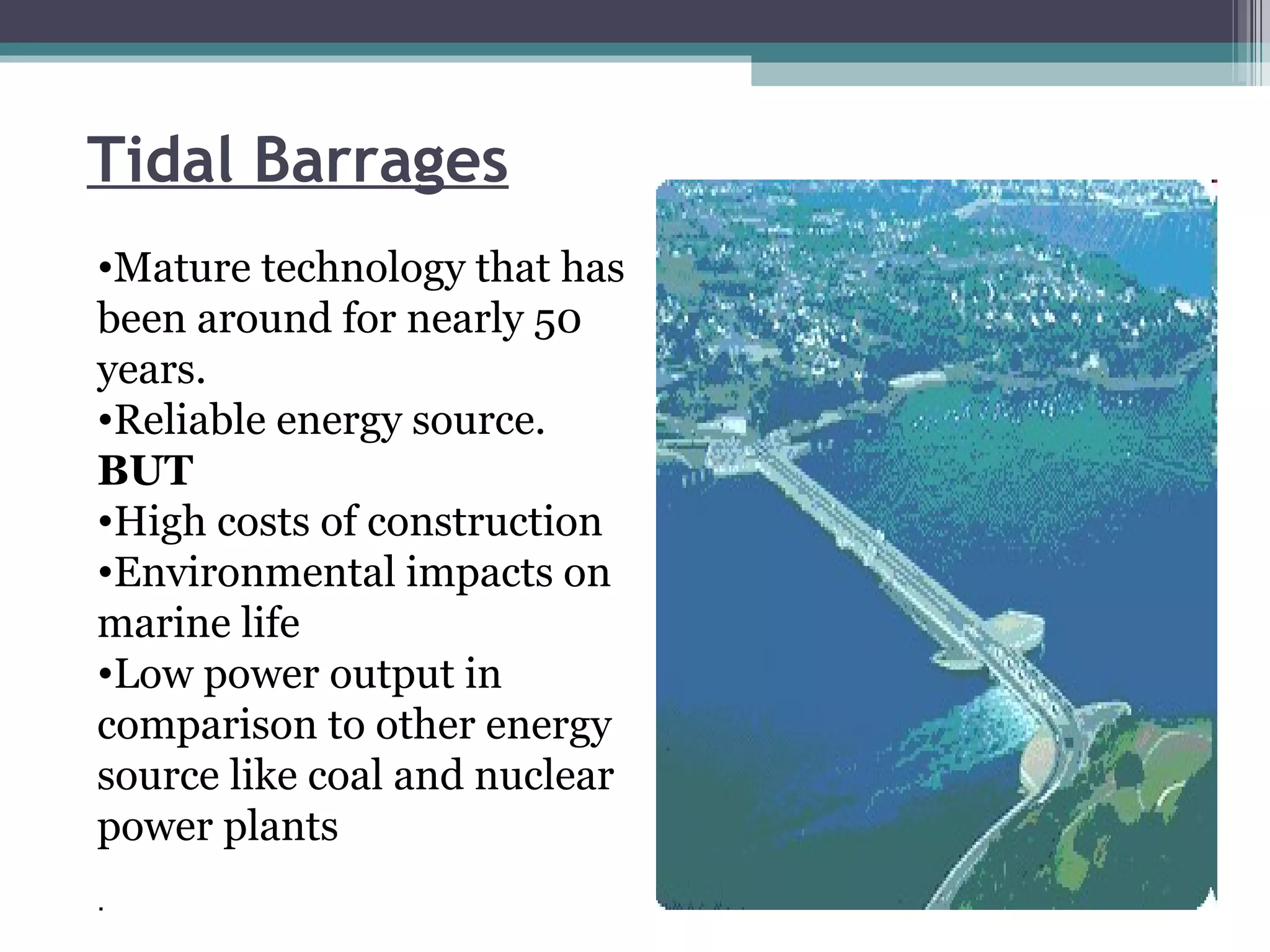 Tidal Barrages

•Mature technology that has been around for nearly 50 years.
•Reliable energy source.
BUT
•High costs of construction
•Environmental impacts on marine life
•Low power output in comparison to other energy source like coal and nuclear power plants

.